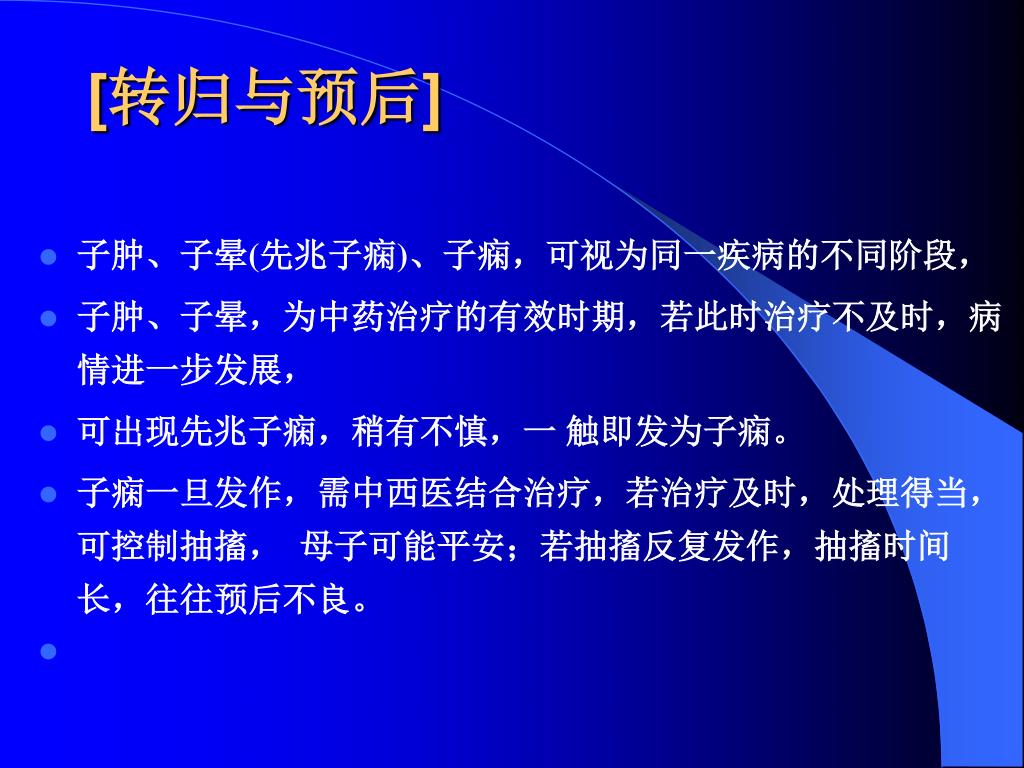 [转归与预后]

子肿、子晕(先兆子痫)、子痫，可视为同一疾病的不同阶段，

子肿、子晕，为中药治疗的有效时期，若此时治疗不及时，病情进一步发展，

可出现先兆子痫，稍有不慎，一 触即发为子痫。

子痫一旦发作，需中西医结合治疗，若治疗及时，处理得当，可控制抽搐， 母子可能平安；若抽搐反复发作，抽搐时间长，往往预后不良。